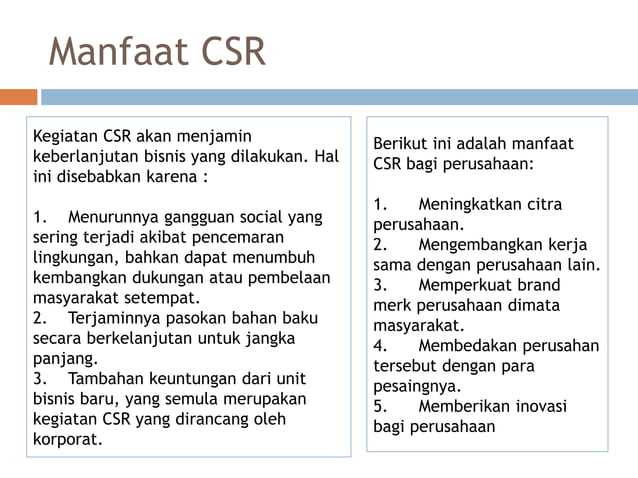 Manfaat CSR

Kegiatan CSR akan menjamin keberlanjutan bisnis yang dilakukan. Hal ini disebabkan karena :

1. Menurunnya gangguan social yang sering terjadi akibat pencemaran lingkungan, bahkan dapat menumbuh kembangkan dukungan atau pembelaan masyarakat setempat.
2. Terjaminnya pasokan bahan baku secara berkelanjutan untuk jangka panjang.
3. Tambahan keuntungan dari unit bisnis baru, yang semula merupakan kegiatan CSR yang dirancang oleh korporat.

Berikut ini adalah manfaat CSR bagi perusahaan:

1. Meningkatkan citra perusahaan.
2. Mengembangkan kerja sama dengan perusahaan lain.
3. Memperkuat brand merk perusahaan dimata masyarakat.
4. Membedakan perusahan tersebut dengan para pesaingnya.
5. Memberikan inovasi bagi perusahaan